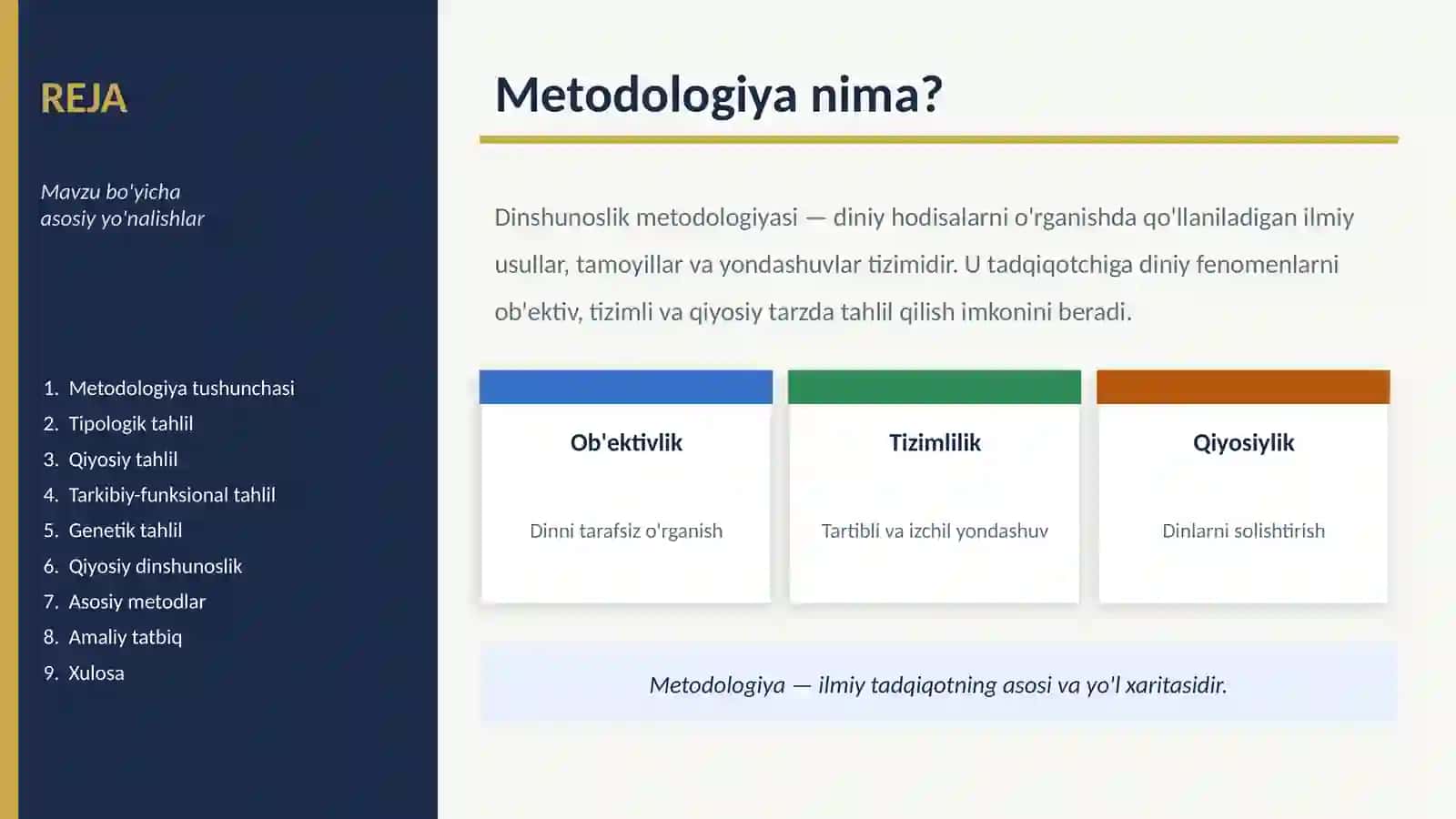 REJA

Mavzu bo'yicha
asosiy yo'nalishlar

1. Metodologiya tushunchasi
2. Tipologik tahlil
3. Qiyosiy tahlil
4. Tarkibiy-funksional tahlil
5. Genetik tahlil
6. Qiyosiy dinshunoslik
7. Asosiy metodlar
8. Amaliy tatbiq
9. Xulosa

Metodologiya nima?

Dinshunoslik metodologiyasi — diniy hodisalarni o'rganishda qo'llaniladigan ilmiy usullar, tamoyillar va yondashuvlar tizimidir. U tadqiqotchiga diniy fenomenlarni ob'ektiv, tizimli va qiyosiy tarzda tahlil qilish imkonini beradi.

Ob'ektivlik

Dinni tarafsiz o'rganish

Tizimlilik

Tartibli va izchil yondashuv

Qiyosiylik

Dinlarni solishtirish

Metodologiya — ilmiy tadqiqotning asosi va yo'l xaritasidir.